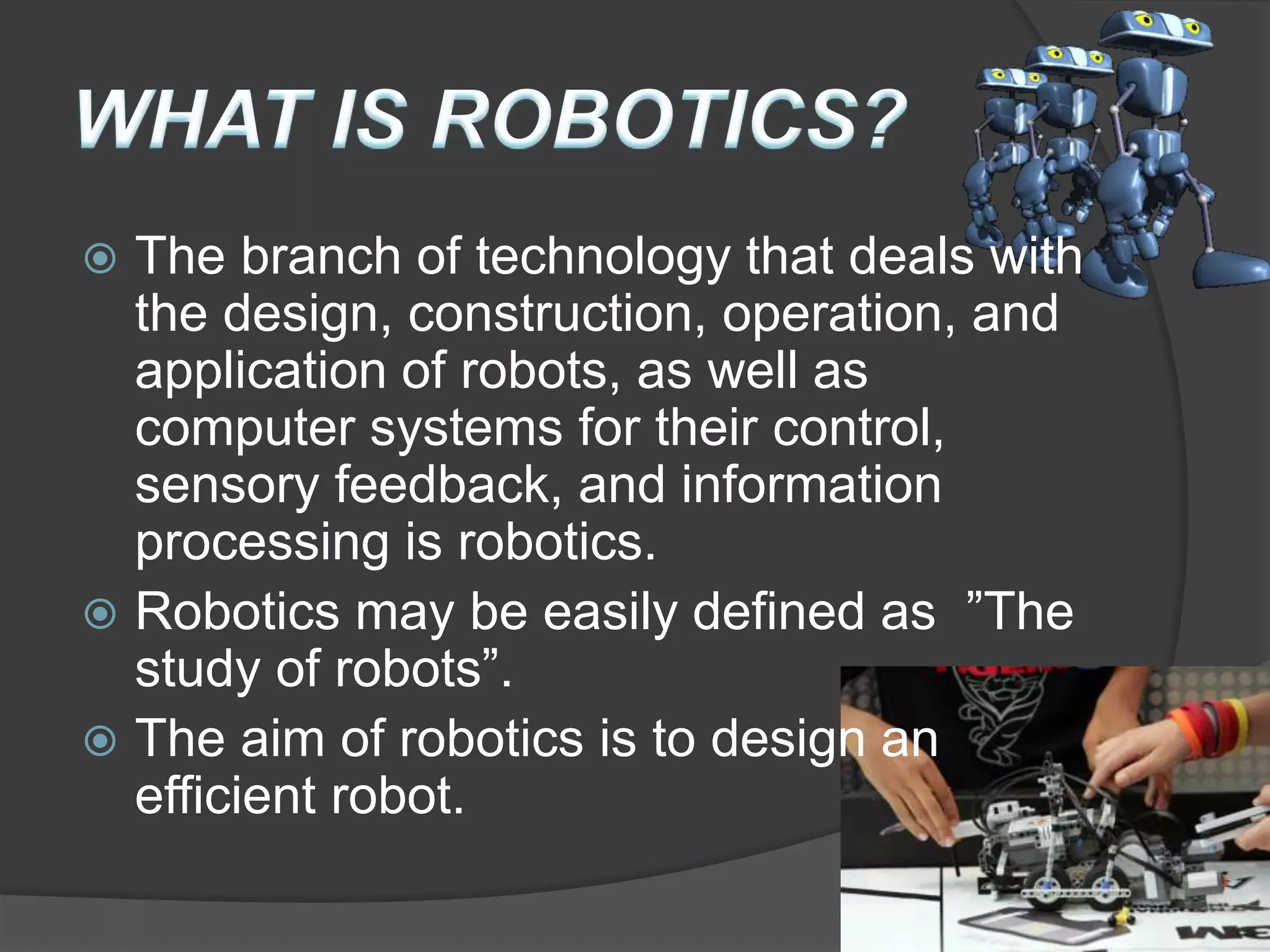 WHAT IS ROBOTICS?

The branch of technology that deals with the design, construction, operation, and application of robots, as well as computer systems for their control, sensory feedback, and information processing is robotics.

Robotics may be easily defined as ”The study of robots”.

The aim of robotics is to design an efficient robot.